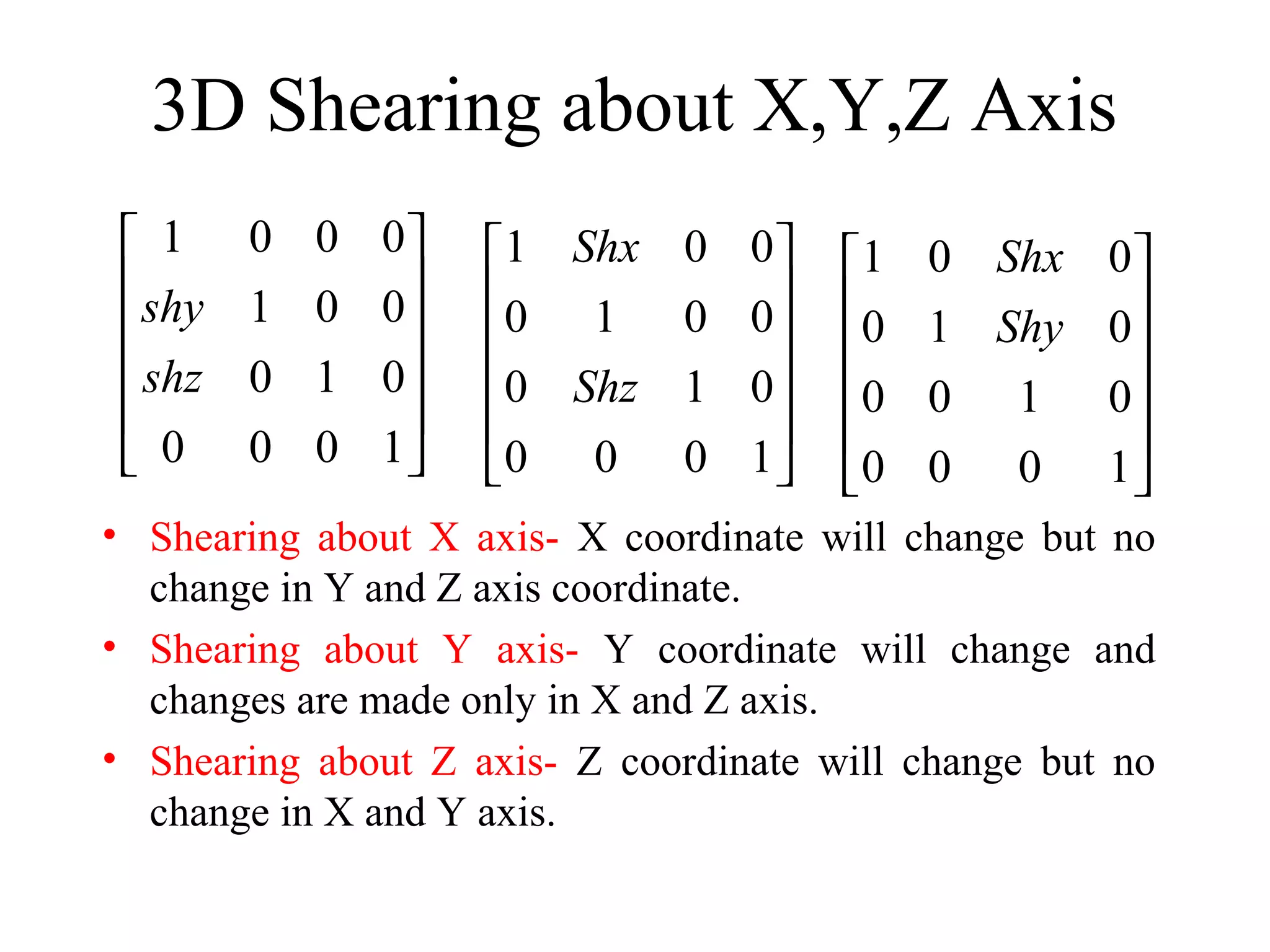 3D Shearing about X,Y,Z Axis

$\begin{bmatrix} 1 & 0 & 0 & 0 \\ shy & 1 & 0 & 0 \\ shz & 0 & 1 & 0 \\ 0 & 0 & 0 & 1 \end{bmatrix}$ $\begin{bmatrix} 1 & Shx & 0 & 0 \\ 0 & 1 & 0 & 0 \\ 0 & Shz & 1 & 0 \\ 0 & 0 & 0 & 1 \end{bmatrix}$ $\begin{bmatrix} 1 & 0 & Shx & 0 \\ 0 & 1 & Shy & 0 \\ 0 & 0 & 1 & 0 \\ 0 & 0 & 0 & 1 \end{bmatrix}$

• Shearing about X axis- X coordinate will change but no change in Y and Z axis coordinate.

• Shearing about Y axis- Y coordinate will change and changes are made only in X and Z axis.

• Shearing about Z axis- Z coordinate will change but no change in X and Y axis.